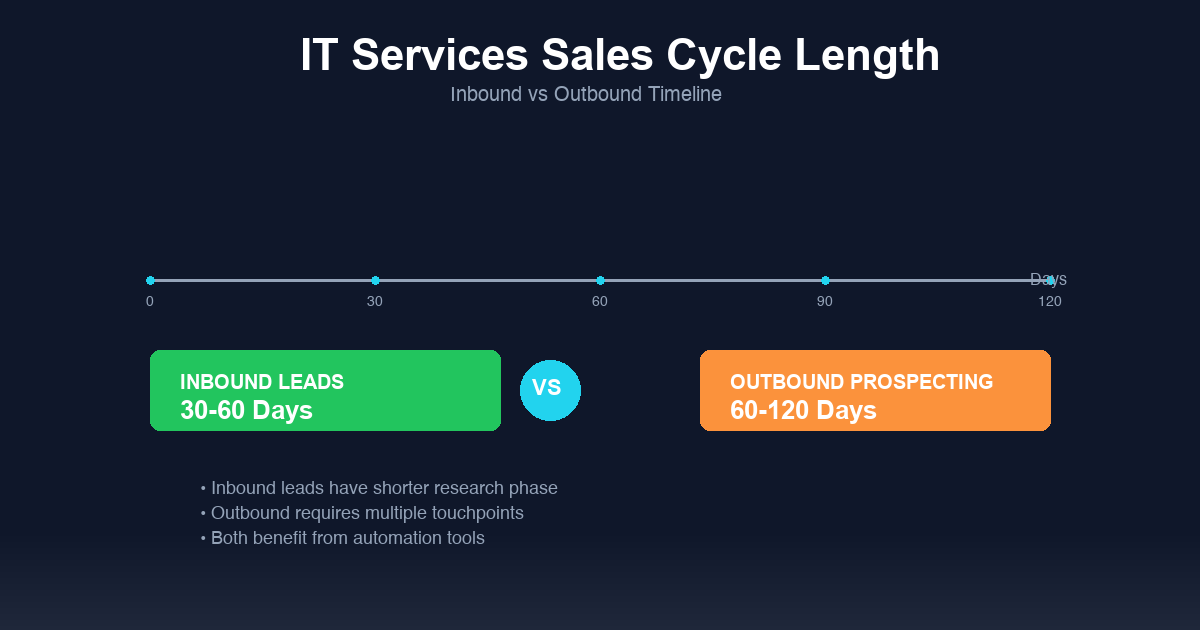 IT Services Sales Cycle Length
Inbound vs Outbound Timeline

Days
0
30
60
90
120

INBOUND LEADS
30-60 Days

VS

OUTBOUND PROSPECTING
60-120 Days

• Inbound leads have shorter research phase
• Outbound requires multiple touchpoints
• Both benefit from automation tools